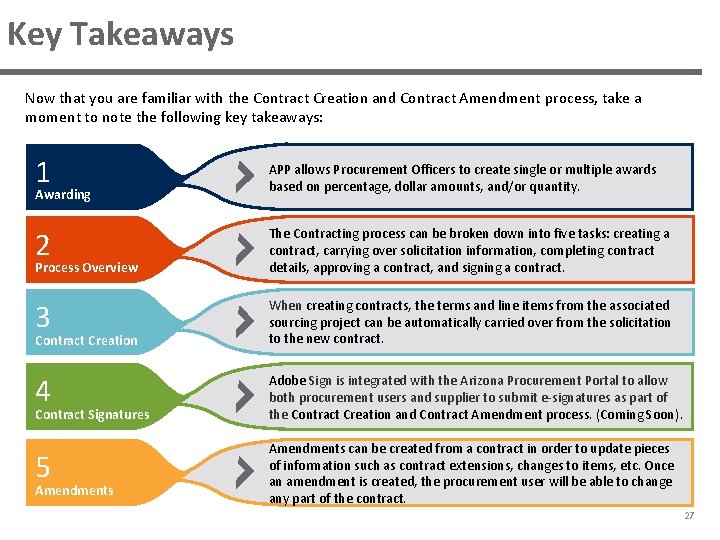 Key Takeaways

Now that you are familiar with the Contract Creation and Contract Amendment process, take a moment to note the following key takeaways:

1
Awarding

APP allows Procurement Officers to create single or multiple awards based on percentage, dollar amounts, and/or quantity.

2
Process Overview

The Contracting process can be broken down into five tasks: creating a contract, carrying over solicitation information, completing contract details, approving a contract, and signing a contract.

3
Contract Creation

When creating contracts, the terms and line items from the associated sourcing project can be automatically carried over from the solicitation to the new contract.

4
Contract Signatures

Adobe Sign is integrated with the Arizona Procurement Portal to allow both procurement users and supplier to submit e-signatures as part of the Contract Creation and Contract Amendment process. (Coming Soon).

5
Amendments

Amendments can be created from a contract in order to update pieces of information such as contract extensions, changes to items, etc. Once an amendment is created, the procurement user will be able to change any part of the contract.

27